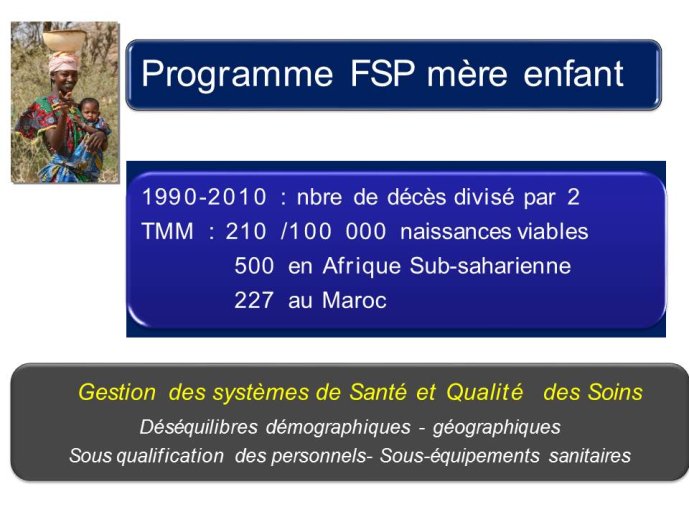 Programme FSP mère enfant

1990-2010 : nbre de décès divisé par 2
TMM : 210 /100 000 naissances viables
500 en Afrique Sub-saharienne
227 au Maroc

Gestion des systèmes de Santé et Qualité des Soins
Déséquilibres démographiques - géographiques
Sous qualification des personnels- Sous-équipements sanitaires